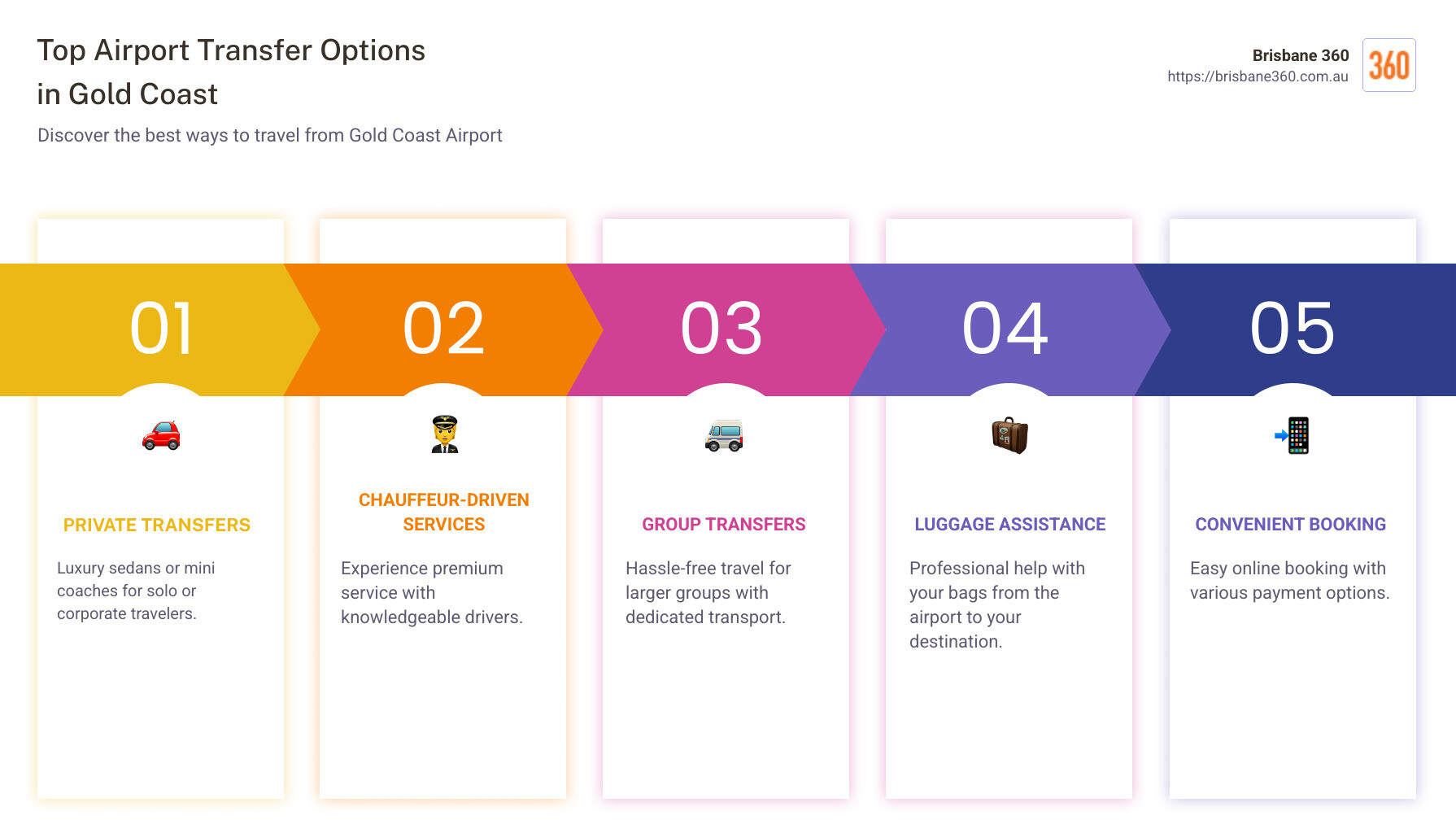 Top Airport Transfer Options in Gold Coast

Discover the best ways to travel from Gold Coast Airport

Brisbane 360
https://brisbane360.com.au

360

01

PRIVATE TRANSFERS

Luxury sedans or mini coaches for solo or corporate travelers.

02

CHAUFFEUR-DRIVEN SERVICES

Experience premium service with knowledgeable drivers.

03

GROUP TRANSFERS

Hassle-free travel for larger groups with dedicated transport.

04

LUGGAGE ASSISTANCE

Professional help with your bags from the airport to your destination.

05

CONVENIENT BOOKING

Easy online booking with various payment options.